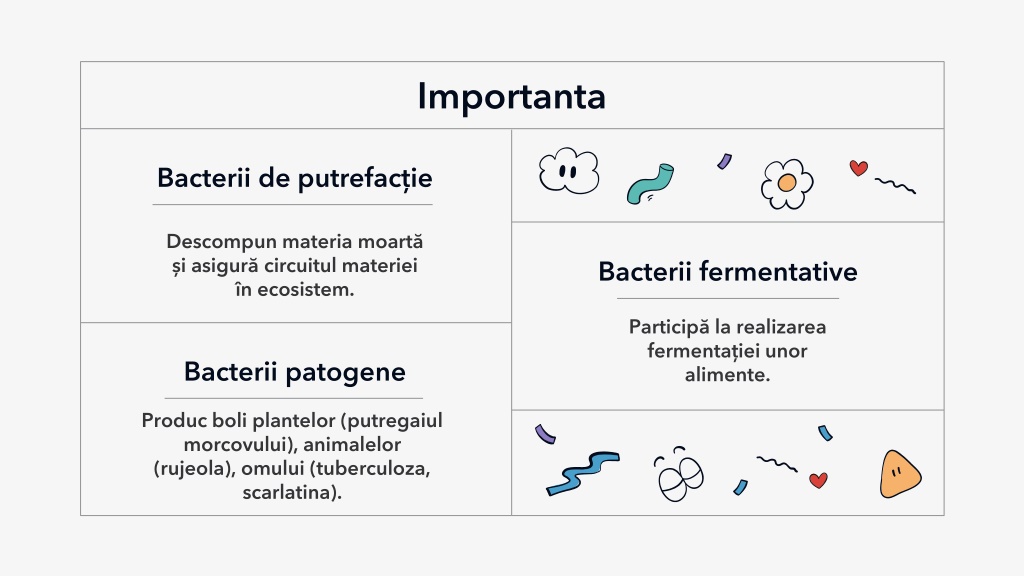 Importanta

Bacterii de putrefacție

Descompun materia moartă și asigură circuitul materiei în ecosistem.

Bacterii patogene

Produc boli plantelor (putregaiul morcovului), animalelor (rujeola), omului (tuberculoza, scarlatina).

Bacterii fermentative

Participă la realizarea fermentației unor alimente.